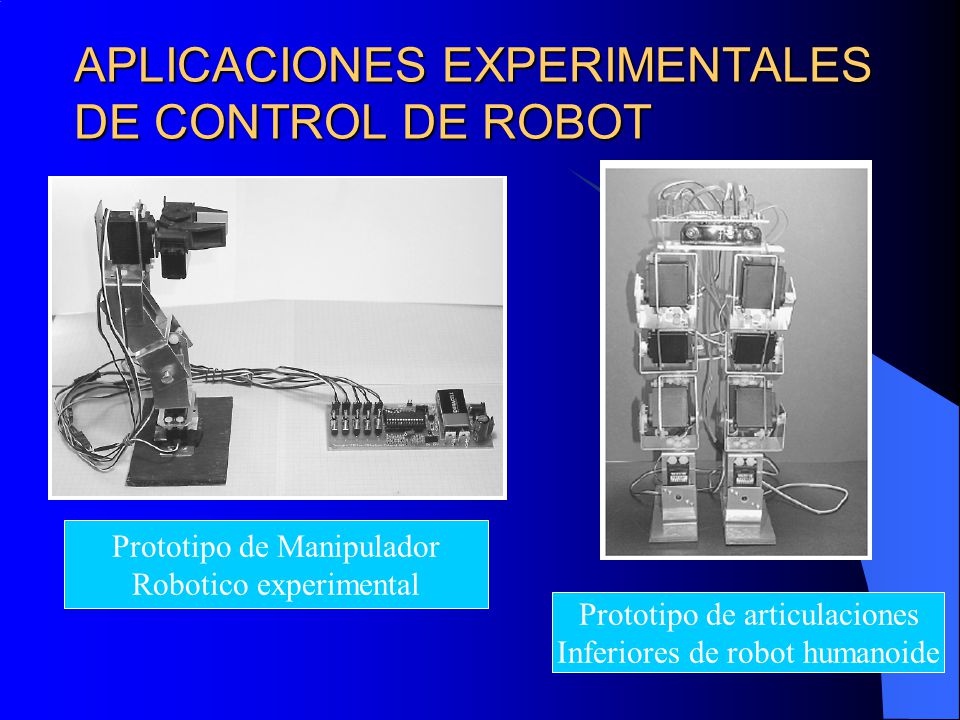 APLICACIONES EXPERIMENTALES DE CONTROL DE ROBOT

Prototipo de Manipulador Robotico experimental

Prototipo de articulaciones Inferiores de robot humanoide